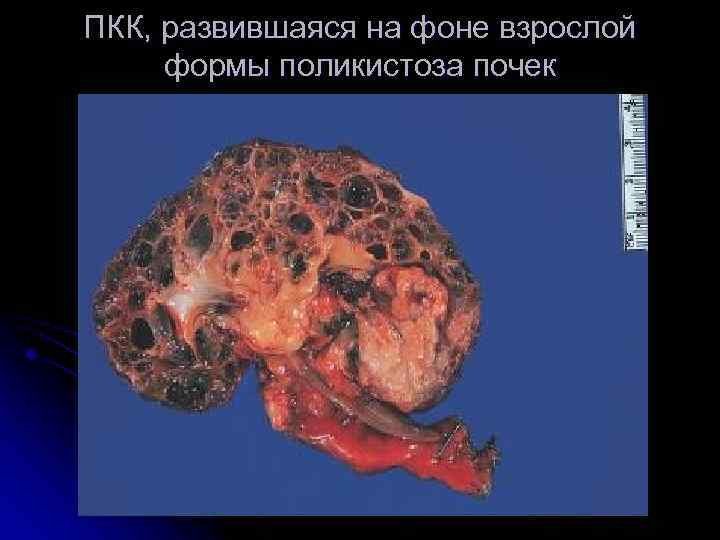 ПКК, развившаяся на фоне взрослой формы поликистоза почек